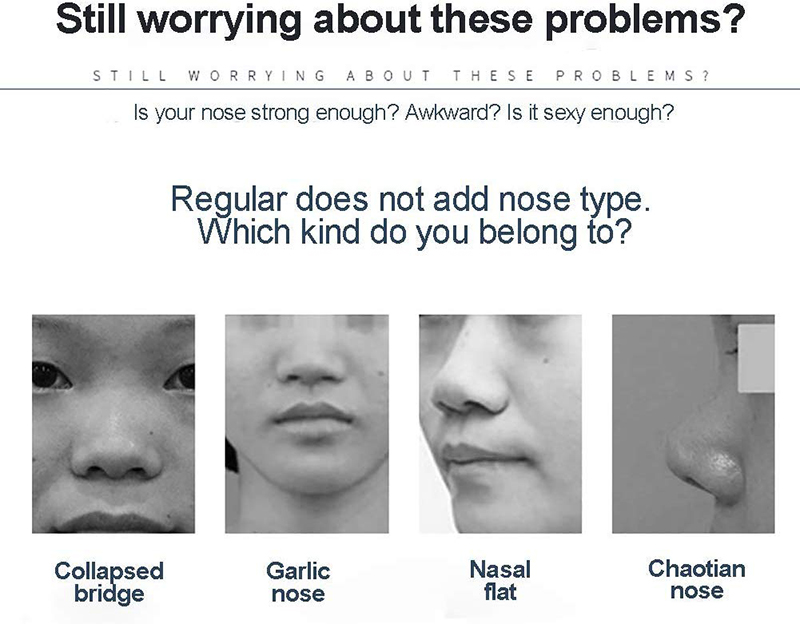 Still worrying about these problems?

STILL WORRYING ABOUT THESE PROBLEMS?

Is your nose strong enough? Awkward? Is it sexy enough?

Regular does not add nose type.
Which kind do you belong to?

Collapsed bridge

Garlic nose

Nasal flat

Chaotian nose